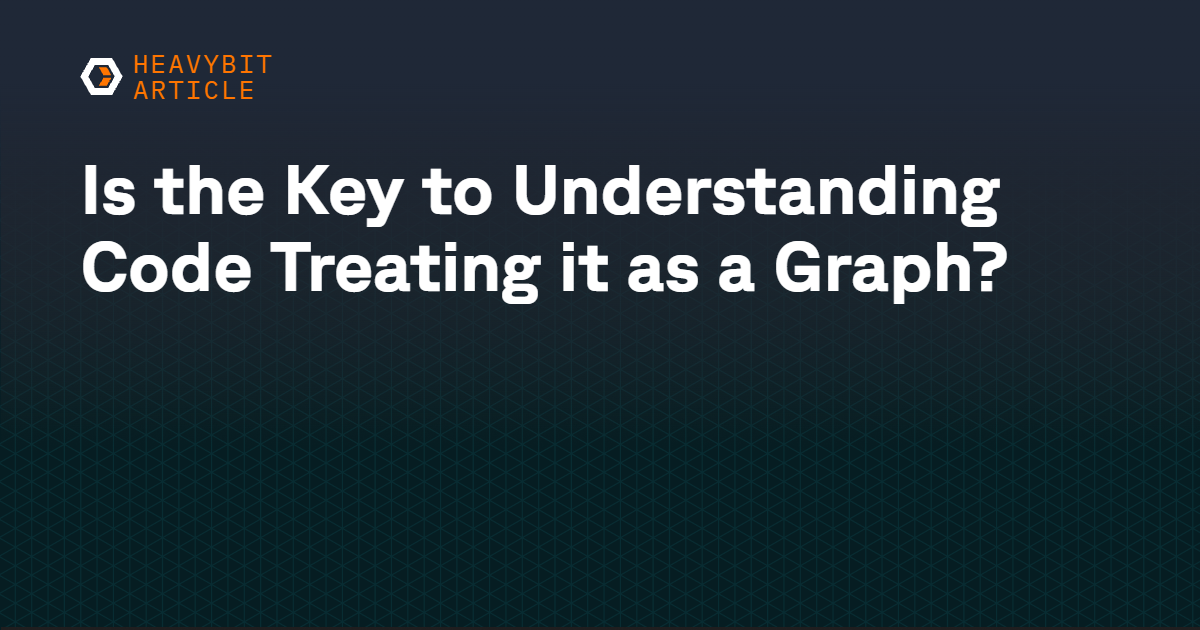 HEAVYBIT
ARTICLE

Is the Key to Understanding Code Treating it as a Graph?